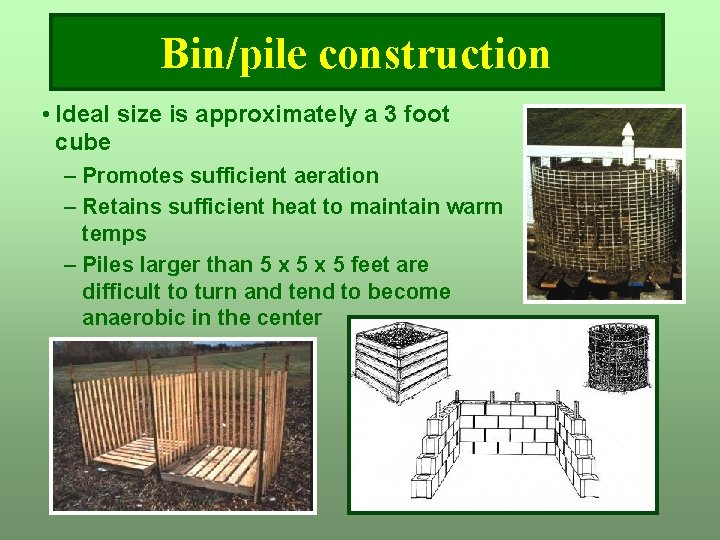 Bin/pile construction

• Ideal size is approximately a 3 foot cube

– Promotes sufficient aeration

– Retains sufficient heat to maintain warm temps

– Piles larger than 5 x 5 x 5 feet are difficult to turn and tend to become anaerobic in the center